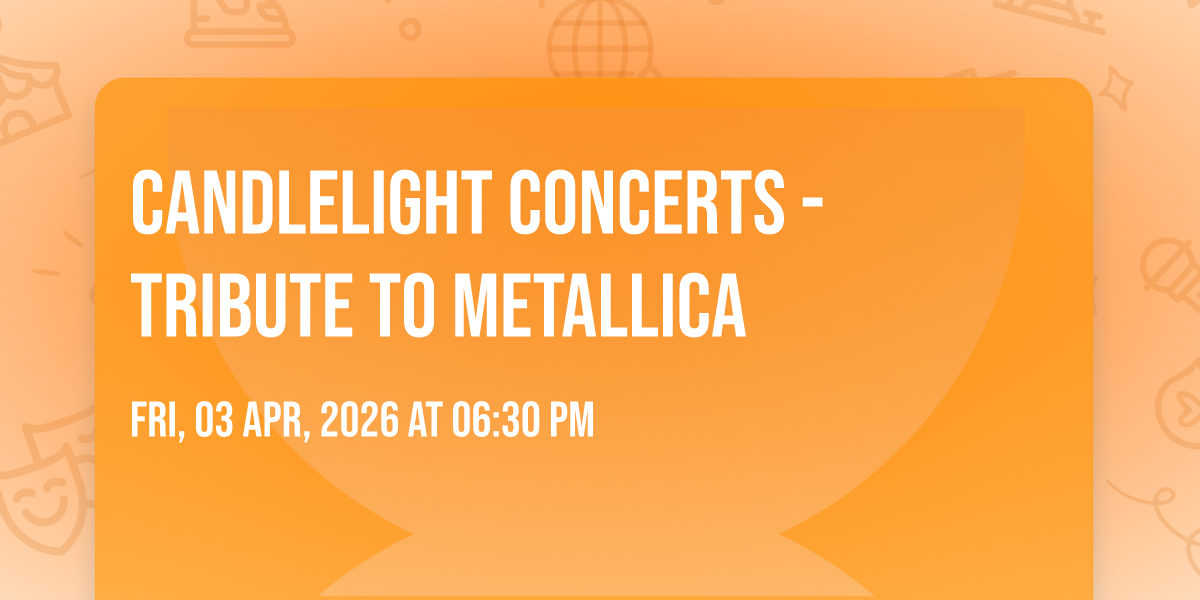 CANDLELIGHT CONCERTS - TRIBUTE TO METALLICA

FRI, 03 APR, 2026 AT 06:30 PM